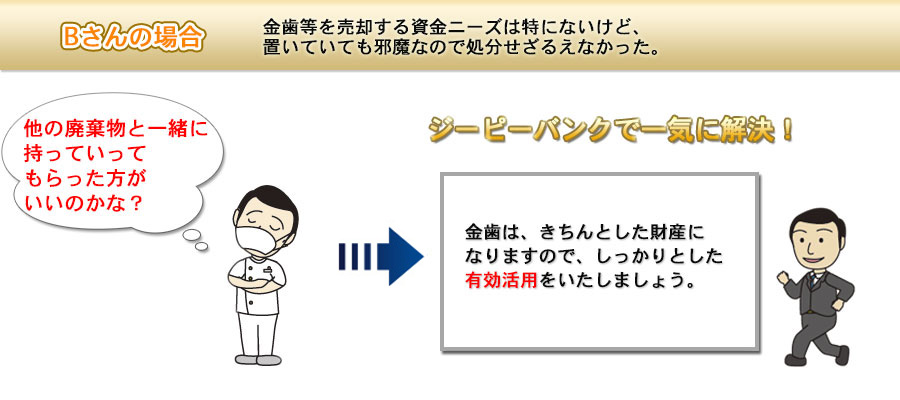 Bさんの場合

金歯等を売却する資金ニーズは特にないけど、置いていても邪魔なので処分せざるえなかった。

他の廃棄物と一緒に持っていってもらった方がいいのかな？

ジーピーバンクで一気に解決！

金歯は、きちんとした財産になりますので、しっかりとした有効活用をいたしましょう。